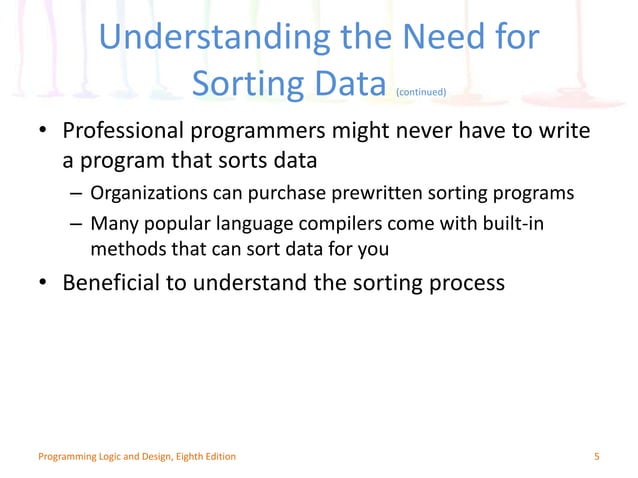 Understanding the Need for Sorting Data (continued)

• Professional programmers might never have to write a program that sorts data
– Organizations can purchase prewritten sorting programs
– Many popular language compilers come with built-in methods that can sort data for you
• Beneficial to understand the sorting process

Programming Logic and Design, Eighth Edition

5